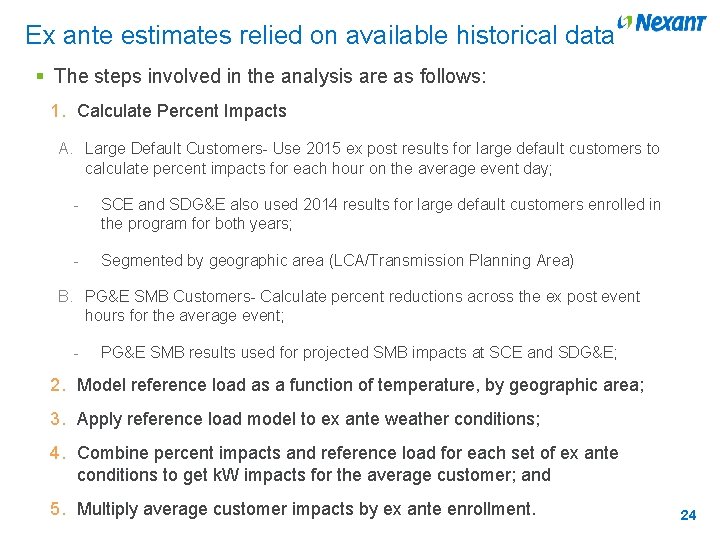 Ex ante estimates relied on available historical data

Nexant

▪ The steps involved in the analysis are as follows:

1. Calculate Percent Impacts

A. Large Default Customers- Use 2015 ex post results for large default customers to calculate percent impacts for each hour on the average event day;

- SCE and SDG&E also used 2014 results for large default customers enrolled in the program for both years;

- Segmented by geographic area (LCA/Transmission Planning Area)

B. PG&E SMB Customers- Calculate percent reductions across the ex post event hours for the average event;

- PG&E SMB results used for projected SMB impacts at SCE and SDG&E;

2. Model reference load as a function of temperature, by geographic area;

3. Apply reference load model to ex ante weather conditions;

4. Combine percent impacts and reference load for each set of ex ante conditions to get kW impacts for the average customer; and

5. Multiply average customer impacts by ex ante enrollment.

24